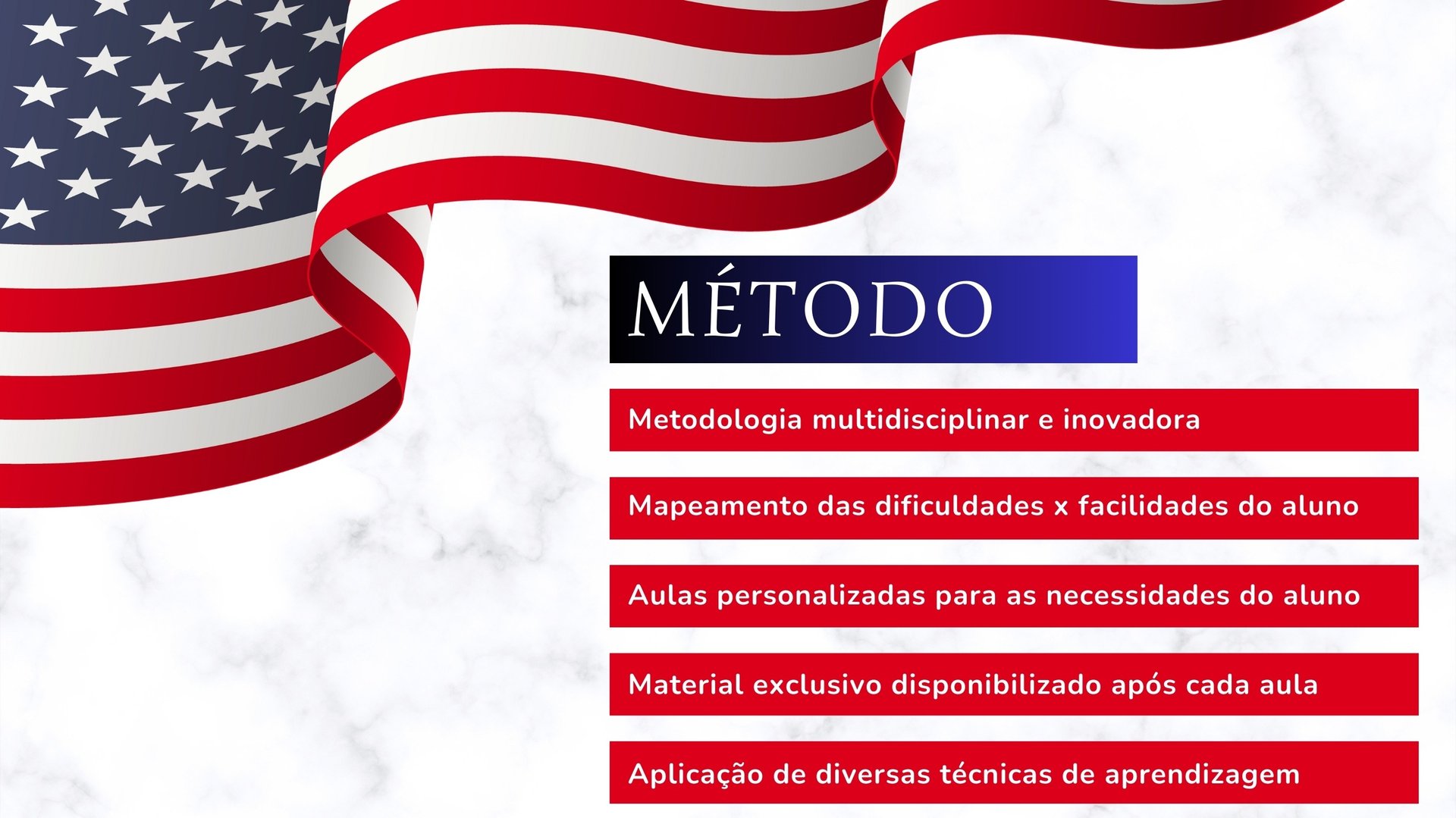 MÉTODO

Metodologia multidisciplinar e inovadora

Mapeamento das dificuldades x facilidades do aluno

Aulas personalizadas para as necessidades do aluno

Material exclusivo disponibilizado após cada aula

Aplicação de diversas técnicas de aprendizagem